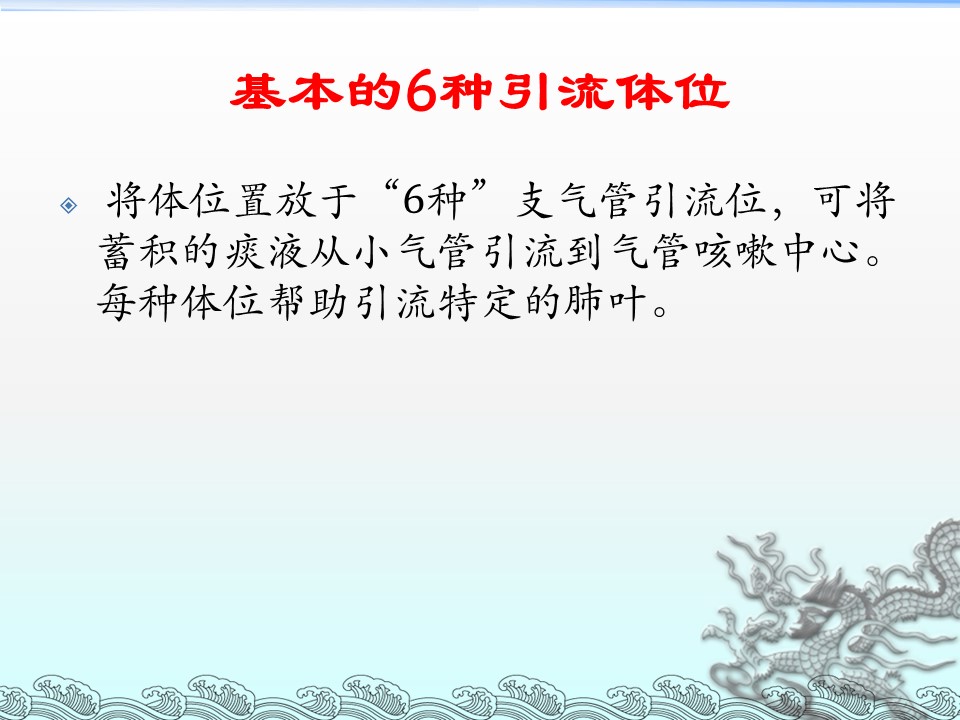 基本的6种引流体位

将体位置放于“6种”支气管引流位，可将蓄积的痰液从小气管引流到气管咳嗽中心。每种体位帮助引流特定的肺叶。